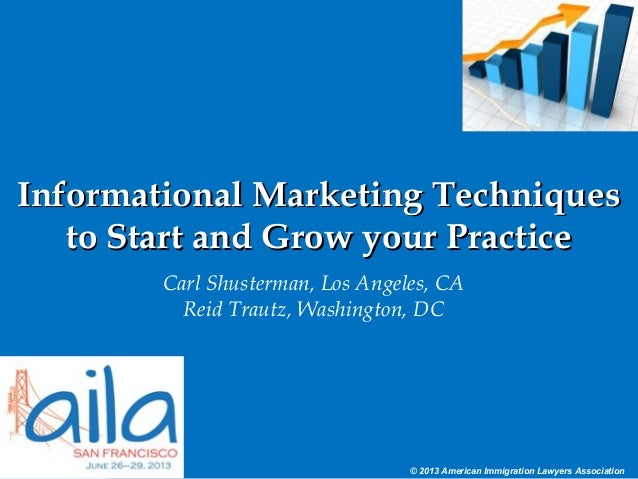 Informational Marketing Techniques to Start and Grow your Practice

Carl Shusterman, Los Angeles, CA
Reid Trautz, Washington, DC

aila
SAN FRANCISCO
JUNE 26–29, 2013

© 2013 American Immigration Lawyers Association